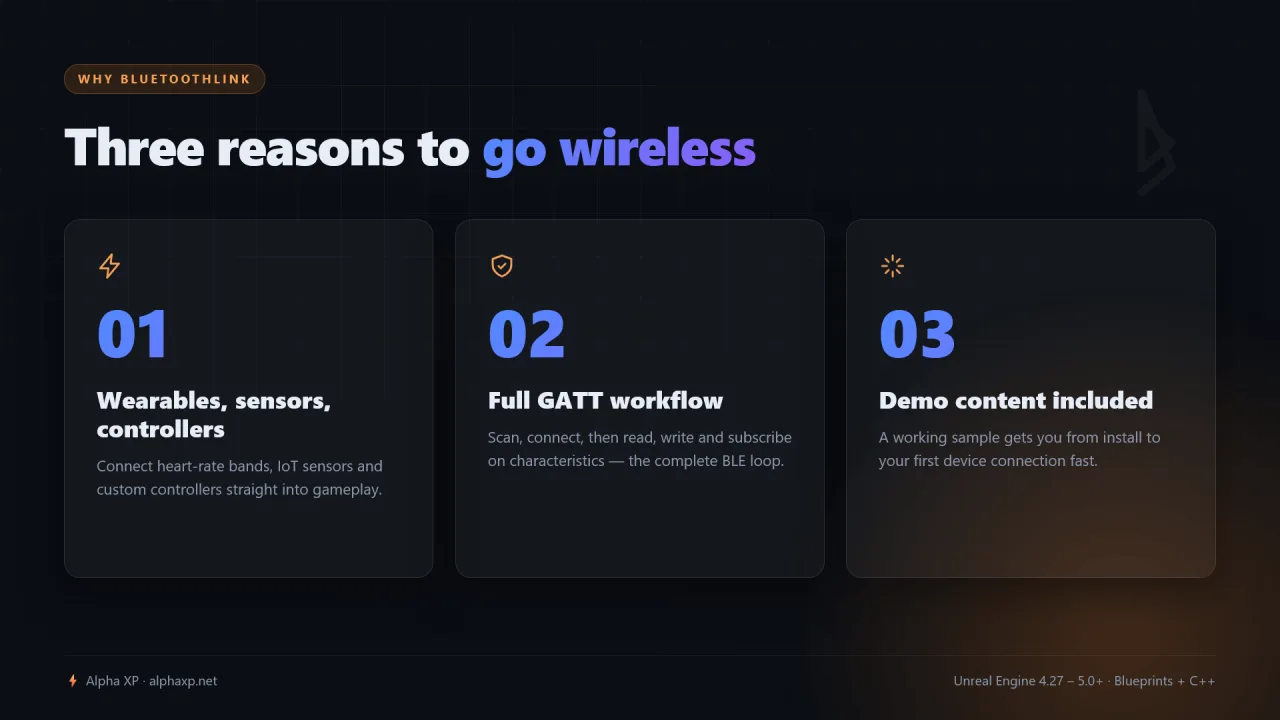 WHY BLUETOOTHLINK

Three reasons to go wireless

01

Wearables, sensors, controllers

Connect heart-rate bands, IoT sensors and custom controllers straight into gameplay.

02

Full GATT workflow

Scan, connect, then read, write and subscribe on characteristics — the complete BLE loop.

03

Demo content included

A working sample gets you from install to your first device connection fast.

Alpha XP · alphaxp.net

Unreal Engine 4.27 – 5.0+ · Blueprints + C++